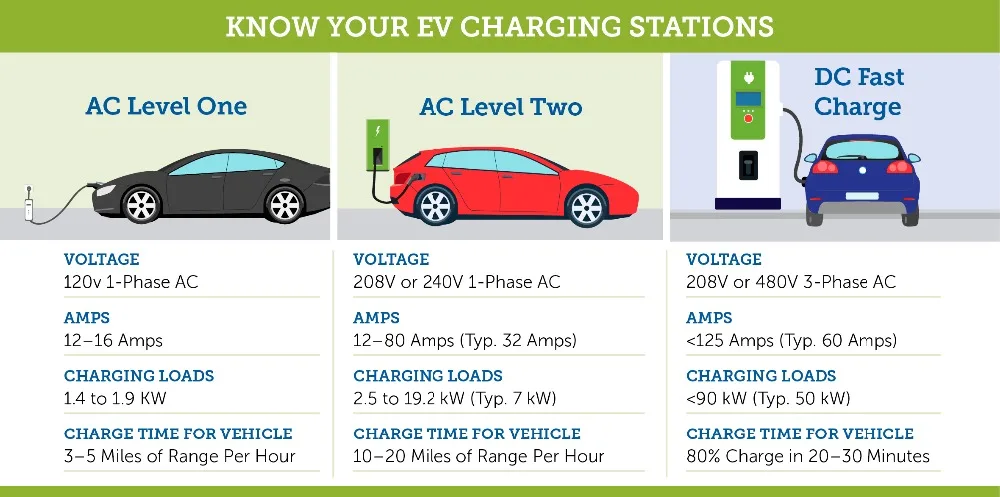 KNOW YOUR EV CHARGING STATIONS

AC Level One

VOLTAGE
120v 1-Phase AC

AMPS
12–16 Amps

CHARGING LOADS
1.4 to 1.9 KW

CHARGE TIME FOR VEHICLE
3–5 Miles of Range Per Hour

AC Level Two

VOLTAGE
208V or 240V 1-Phase AC

AMPS
12–80 Amps (Typ. 32 Amps)

CHARGING LOADS
2.5 to 19.2 kW (Typ. 7 kW)

CHARGE TIME FOR VEHICLE
10–20 Miles of Range Per Hour

DC Fast Charge

VOLTAGE
208V or 480V 3-Phase AC

AMPS
<125 Amps (Typ. 60 Amps)

CHARGING LOADS
<90 kW (Typ. 50 kW)

CHARGE TIME FOR VEHICLE
80% Charge in 20–30 Minutes